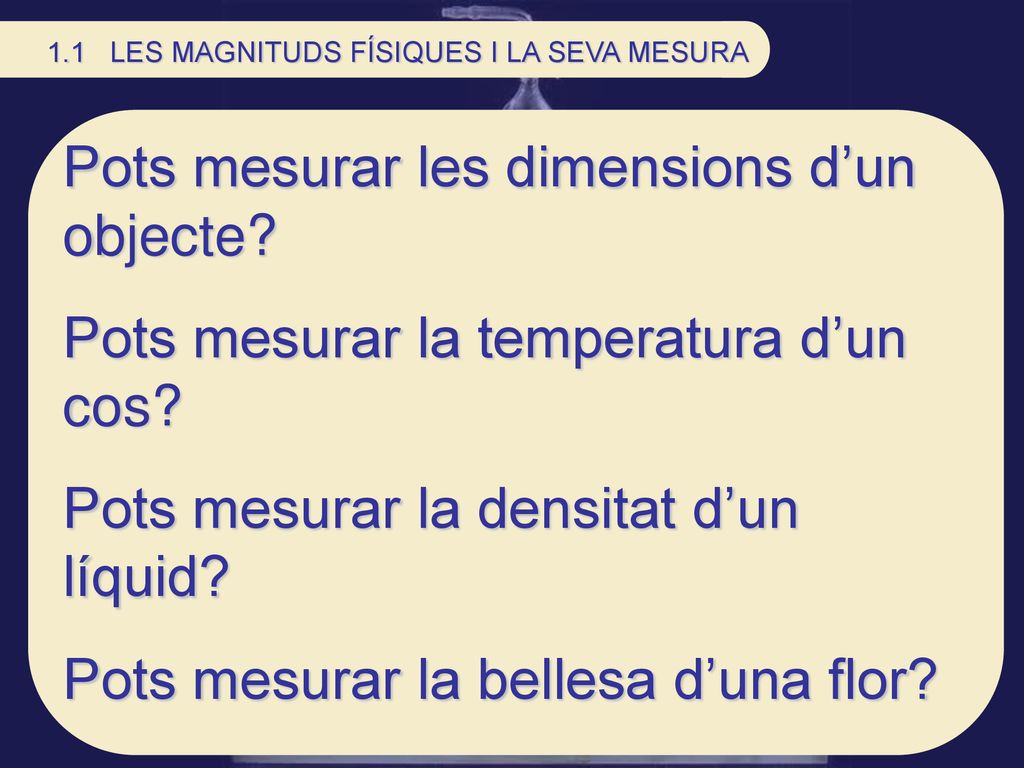 1.1 LES MAGNITUDS FÍSIQUES I LA SEVA MESURA

Pots mesurar les dimensions d’un objecte?

Pots mesurar la temperatura d’un cos?

Pots mesurar la densitat d’un líquid?

Pots mesurar la bellesa d’una flor?